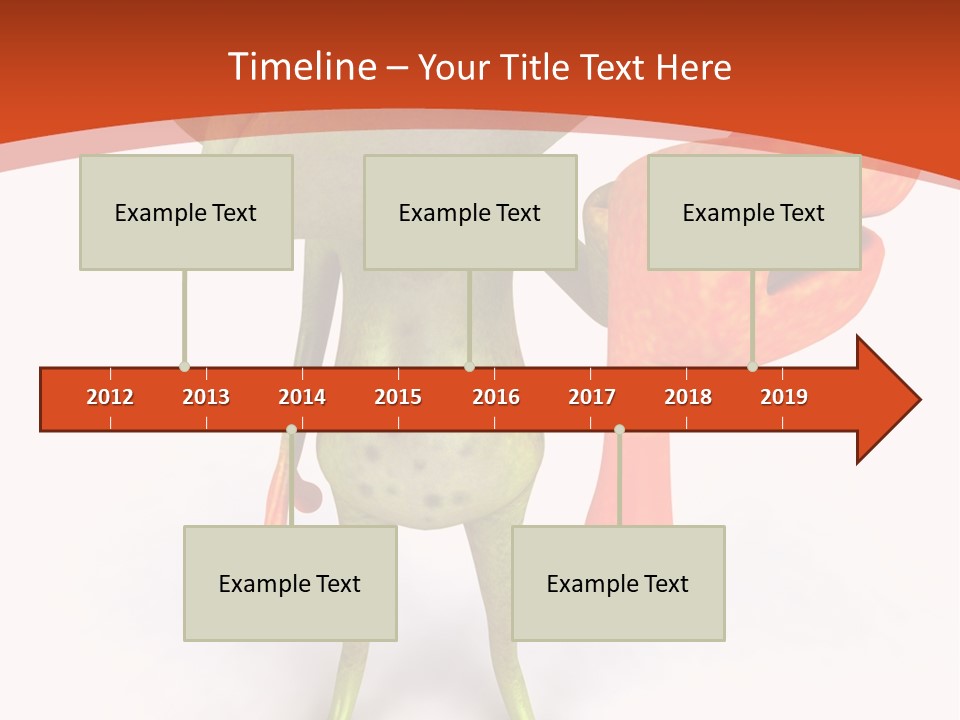 Timeline – Your Title Text Here

Example Text

Example Text

Example Text

2012 2013 2014 2015 2016 2017 2018 2019

Example Text

Example Text